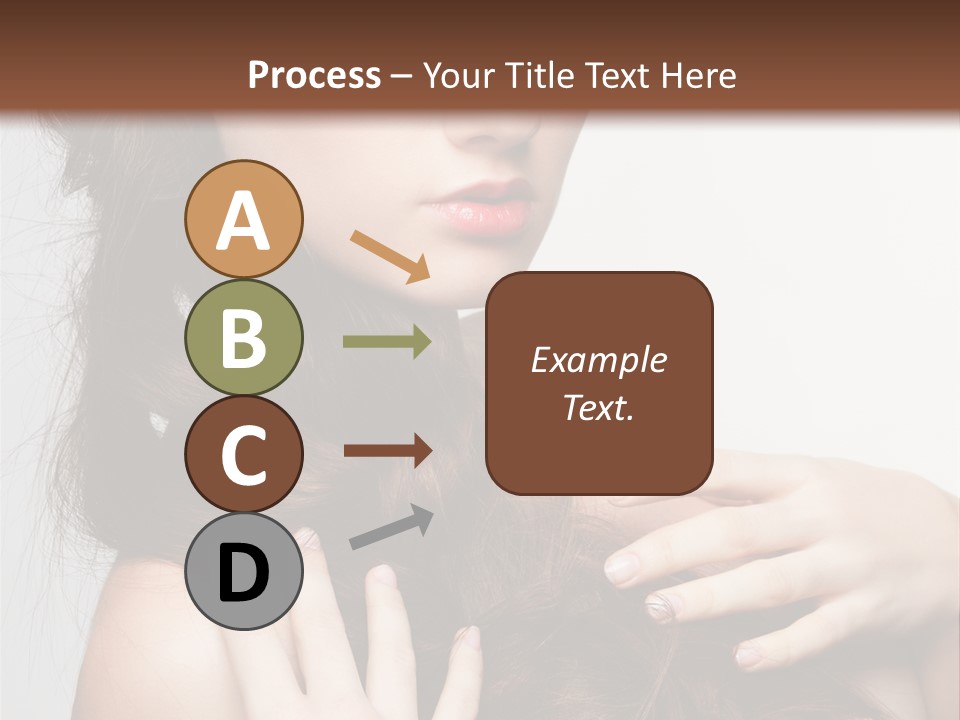 Process – Your Title Text Here

A

B

C

D

Example Text.